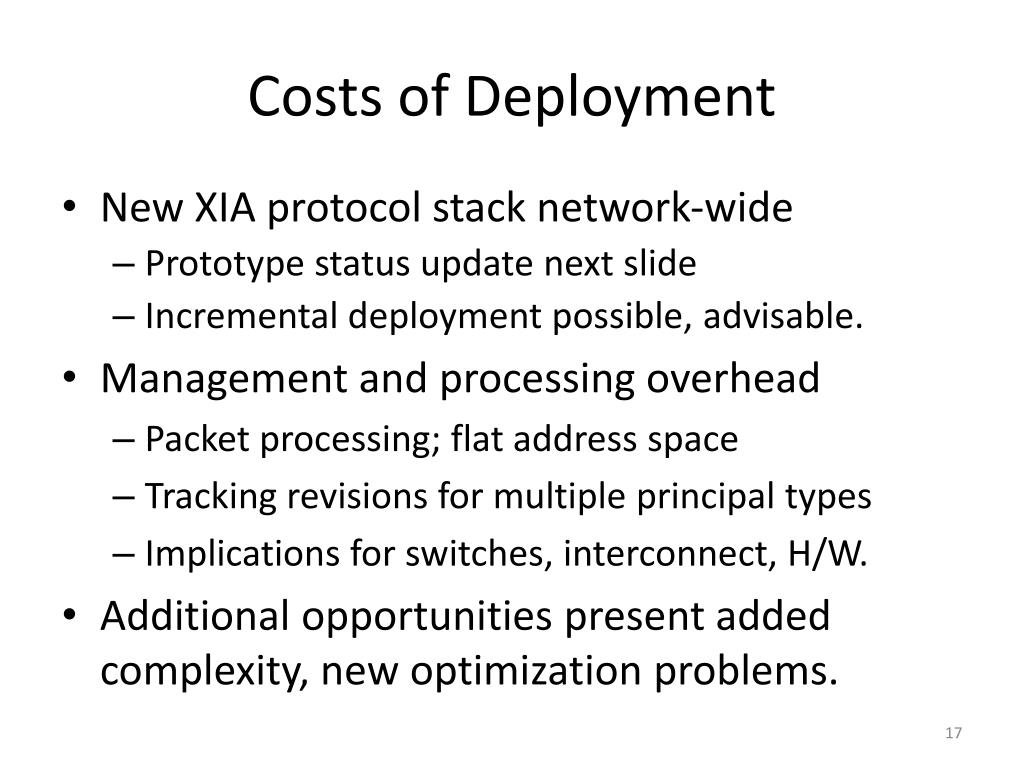 Costs of Deployment

• New XIA protocol stack network-wide
– Prototype status update next slide
– Incremental deployment possible, advisable.
• Management and processing overhead
– Packet processing; flat address space
– Tracking revisions for multiple principal types
– Implications for switches, interconnect, H/W.
• Additional opportunities present added complexity, new optimization problems.

17